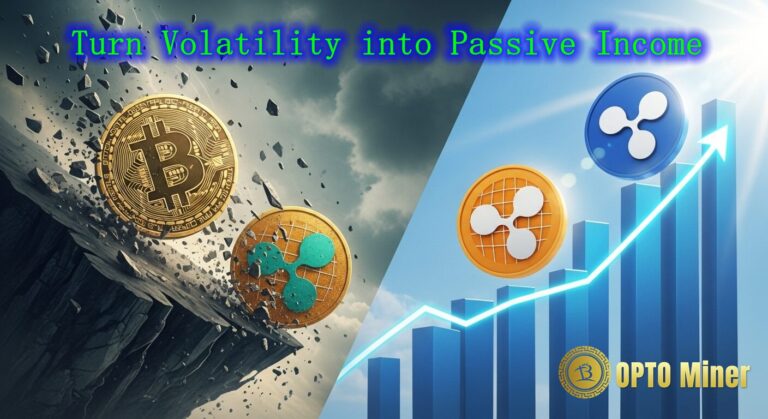 Turn Volatility into Passive Income

OPTO Miner